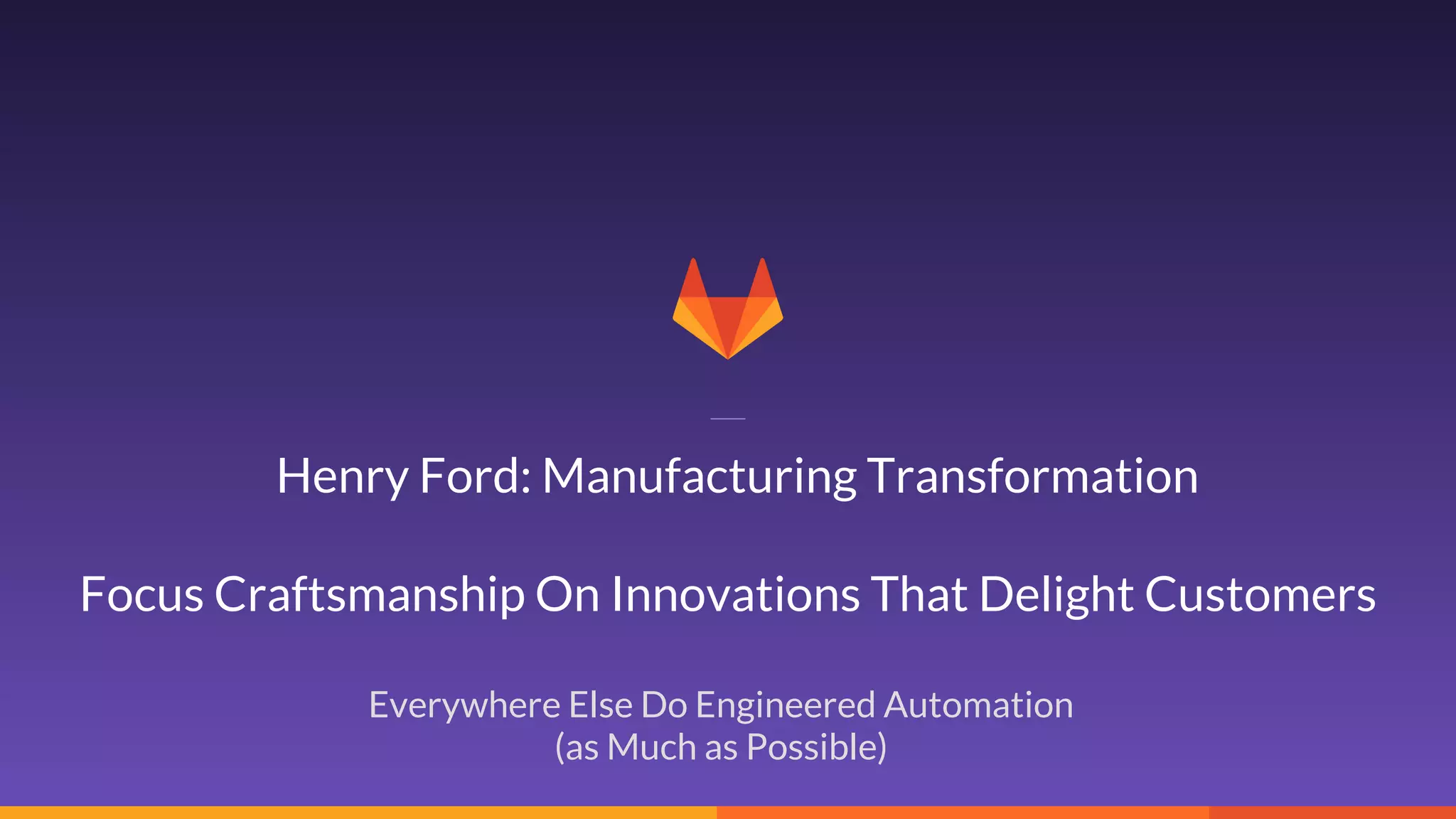 Henry Ford: Manufacturing Transformation

Focus Craftsmanship On Innovations That Delight Customers

Everywhere Else Do Engineered Automation
(as Much as Possible)